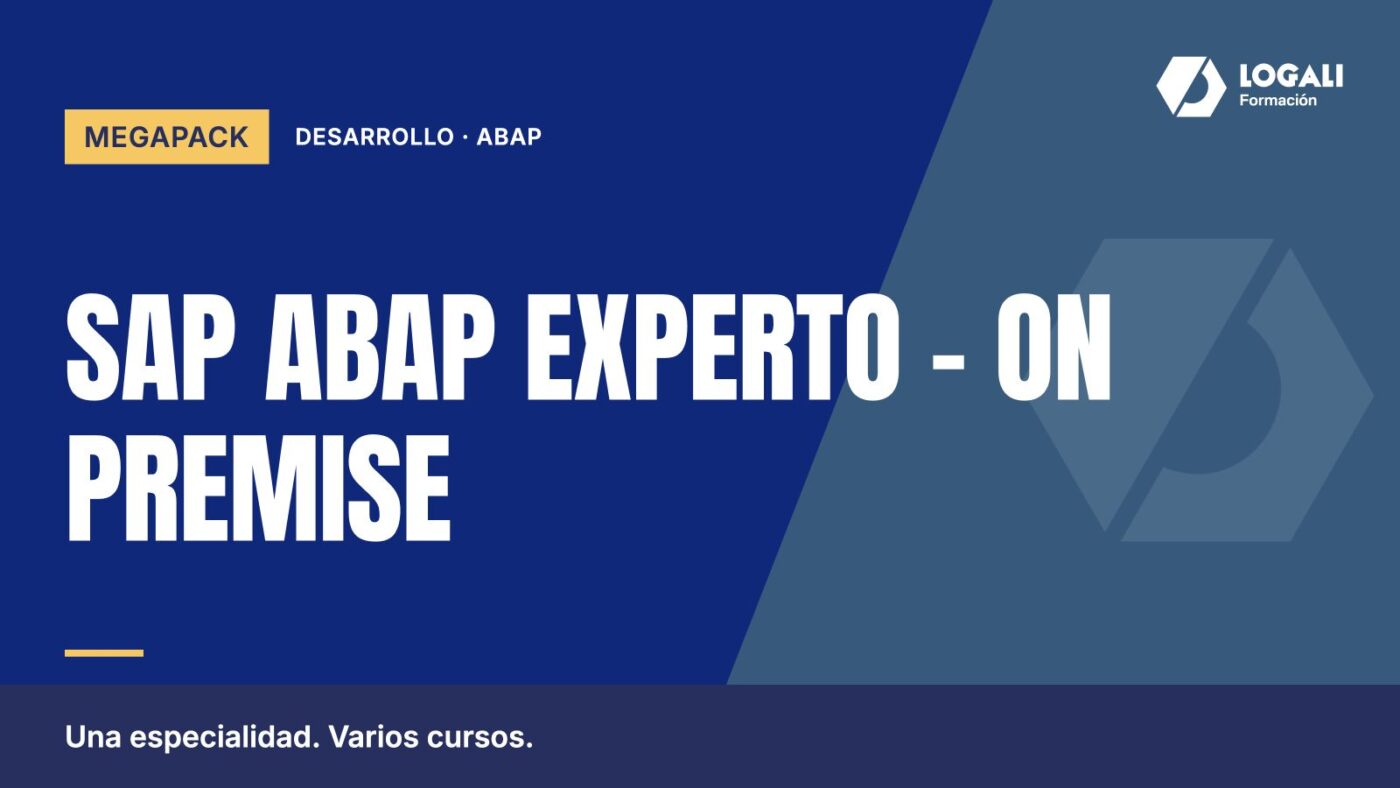 LOGALI
Formación

MEGAPACK DESARROLLO · ABAP

SAP ABAP EXPERTO - ON PREMISE

Una especialidad. Varios cursos.